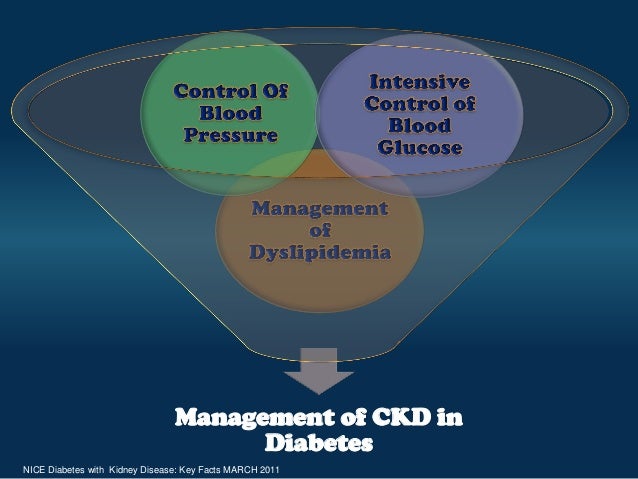 Control Of Blood Pressure

Intensive Control of Blood Glucose

Management of Dyslipidemia

Management of CKD in Diabetes

NICE Diabetes with Kidney Disease: Key Facts MARCH 2011